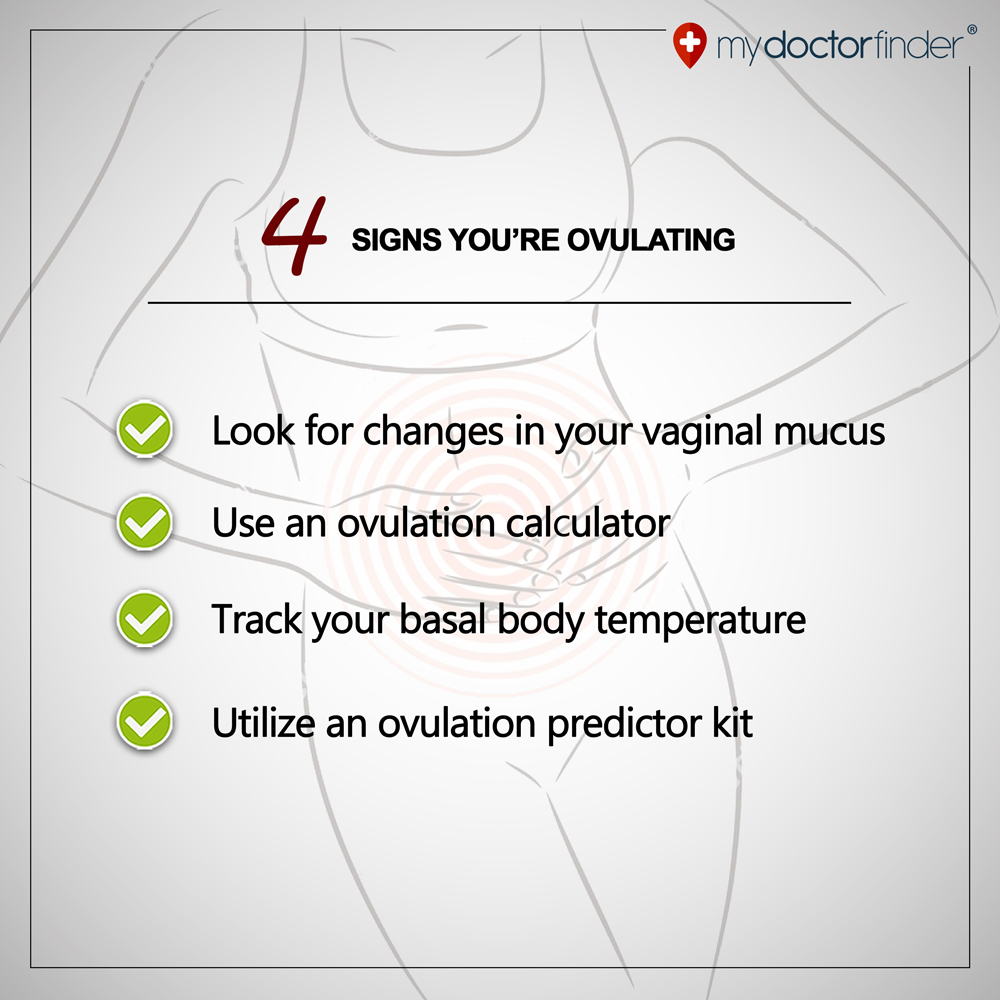 mydoctorfinder®

4 SIGNS YOU'RE OVULATING

Look for changes in your vaginal mucus

Use an ovulation calculator

Track your basal body temperature

Utilize an ovulation predictor kit